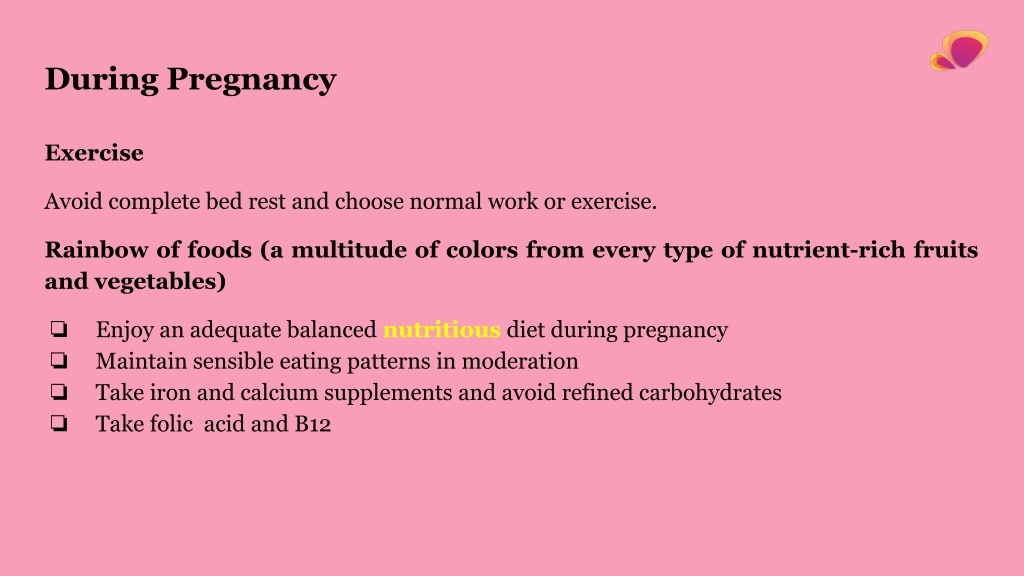 During Pregnancy

Exercise

Avoid complete bed rest and choose normal work or exercise.

Rainbow of foods (a multitude of colors from every type of nutrient-rich fruits and vegetables)

❏ Enjoy an adequate balanced nutritious diet during pregnancy
❏ Maintain sensible eating patterns in moderation
❏ Take iron and calcium supplements and avoid refined carbohydrates
❏ Take folic acid and B12